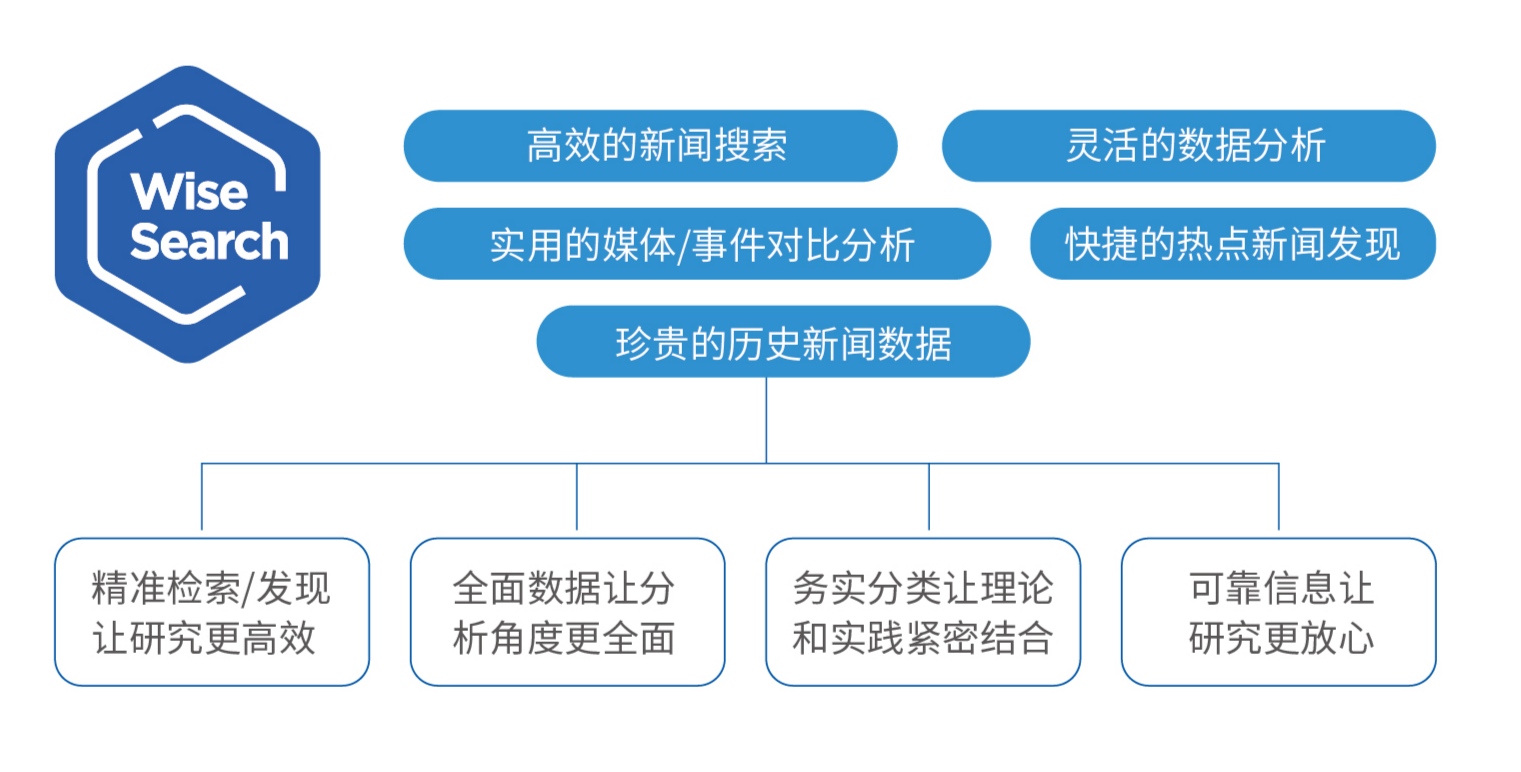 Wise Search

高效的新闻搜索

灵活的数据分析

实用的媒体/事件对比分析

快捷的热点新闻发现

珍贵的历史新闻数据

精准检索/发现让研究更高效

全面数据让分析角度更全面

务实分类让理论和实践紧密结合

可靠信息让研究更放心